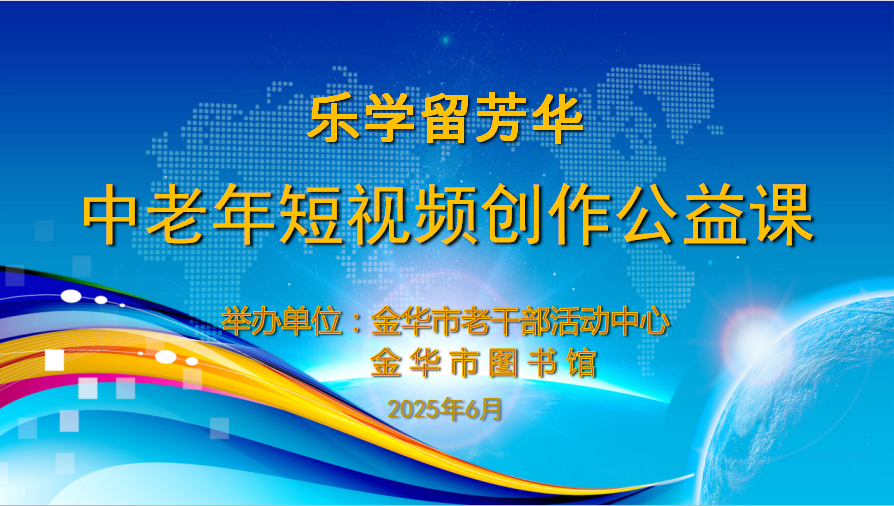 乐学留芳华

中老年短视频创作公益课

举办单位：金华市老干部活动中心
金华市图书馆

2025年6月